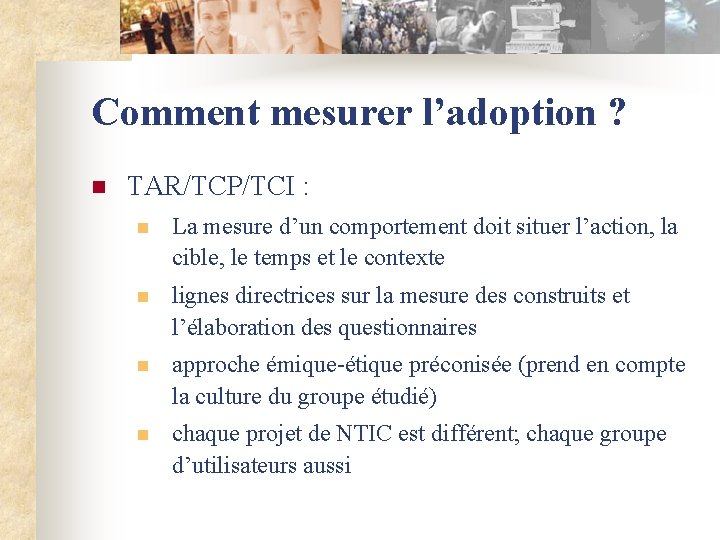 Comment mesurer l'adoption ?

• TAR/TCP/TCI :

• La mesure d'un comportement doit situer l'action, la cible, le temps et le contexte

• lignes directrices sur la mesure des construits et l'élaboration des questionnaires

• approche émique-étique préconisée (prend en compte la culture du groupe étudié)

• chaque projet de NTIC est différent; chaque groupe d'utilisateurs aussi